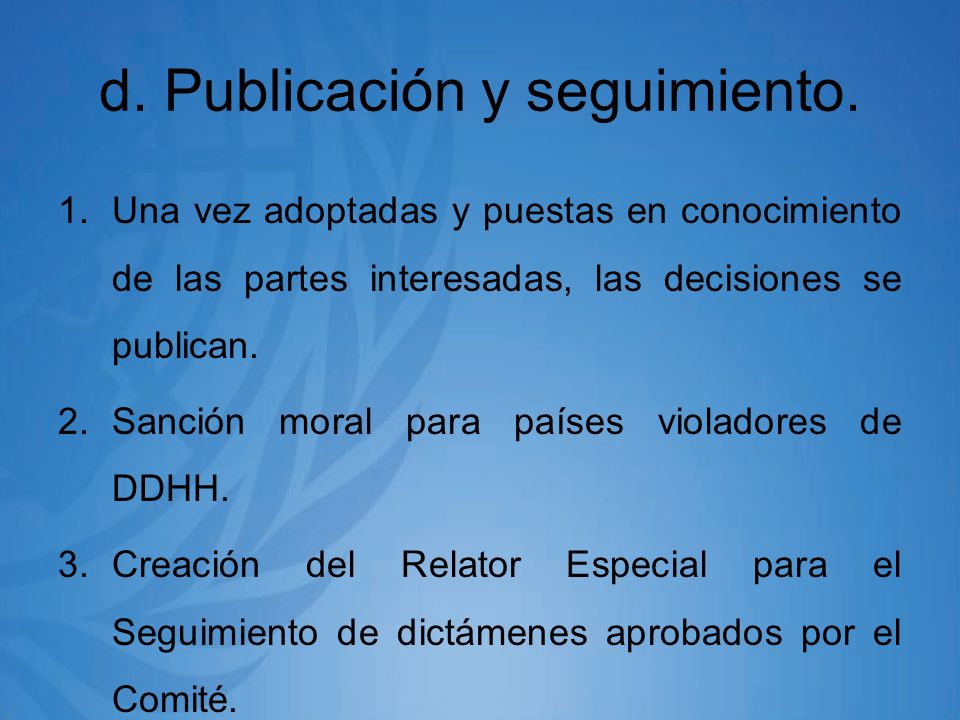 d. Publicación y seguimiento.

1. Una vez adoptadas y puestas en conocimiento de las partes interesadas, las decisiones se publican.

2. Sanción moral para países violadores de DDHH.

3. Creación del Relator Especial para el Seguimiento de dictámenes aprobados por el Comité.